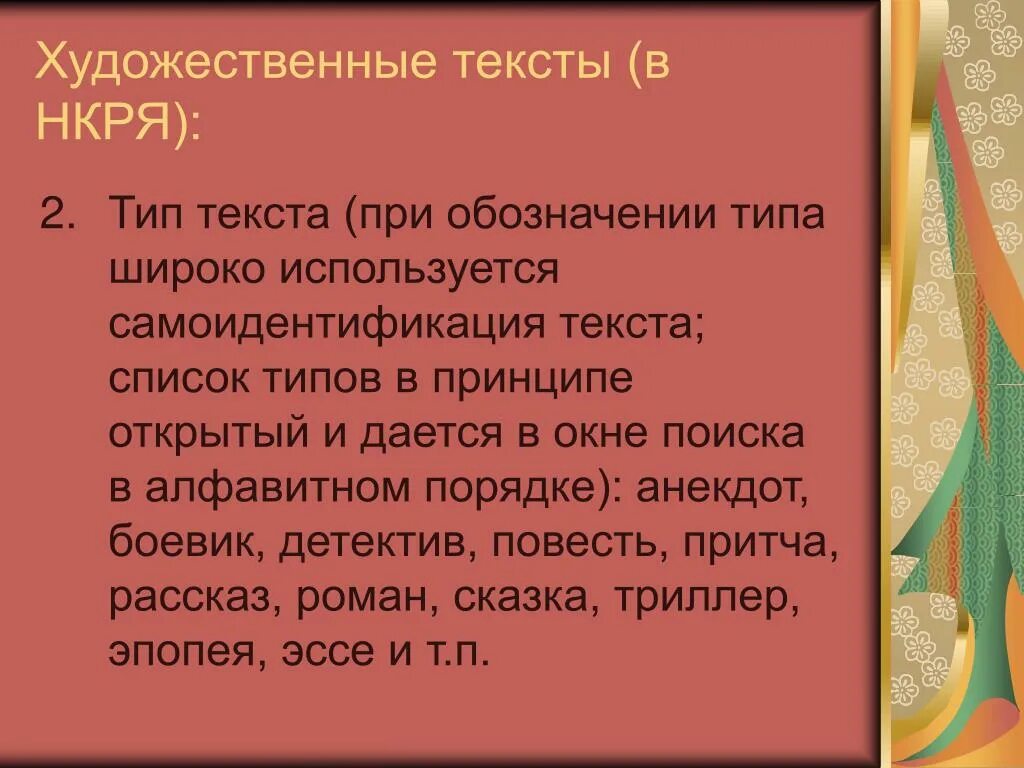 Художественные тексты (в НКРЯ):

2. Тип текста (при обозначении типа широко используется самоидентификация текста; список типов в принципе открытый и дается в окне поиска в алфавитном порядке): анекдот, боевик, детектив, повесть, притча, рассказ, роман, сказка, триллер, эпопея, эссе и т.п.